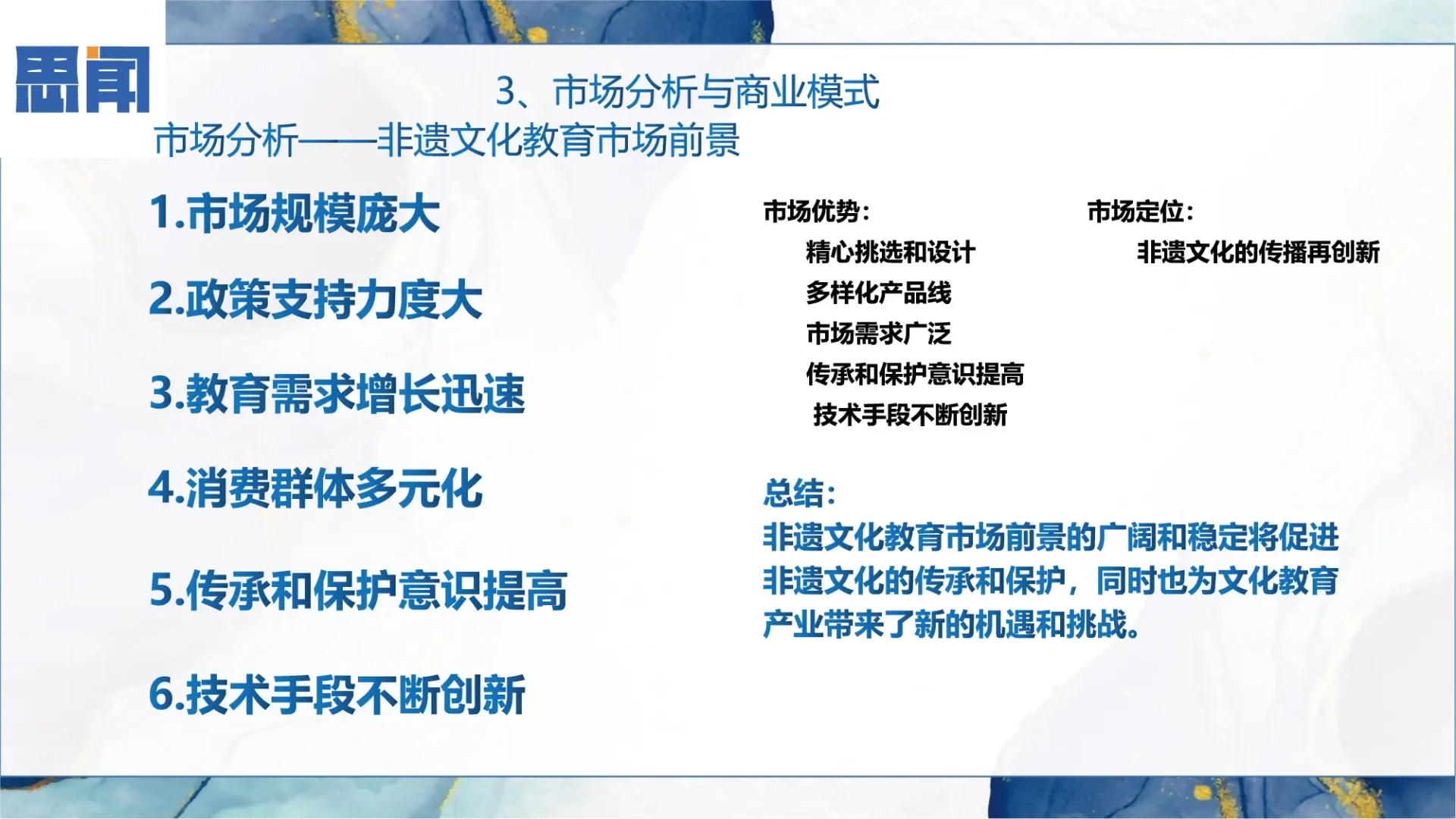 思闻

3、市场分析与商业模式

市场分析——非遗文化教育市场前景

1.市场规模庞大

2.政策支持力度大

3.教育需求增长迅速

4.消费群体多元化

5.传承和保护意识提高

6.技术手段不断创新

市场优势:
精心挑选和设计
多样化产品线
市场需求广泛
传承和保护意识提高
技术手段不断创新

市场定位:
非遗文化的传播再创新

总结:
非遗文化教育市场前景的广阔和稳定将促进非遗文化的传承和保护，同时也为文化教育产业带来了新的机遇和挑战。